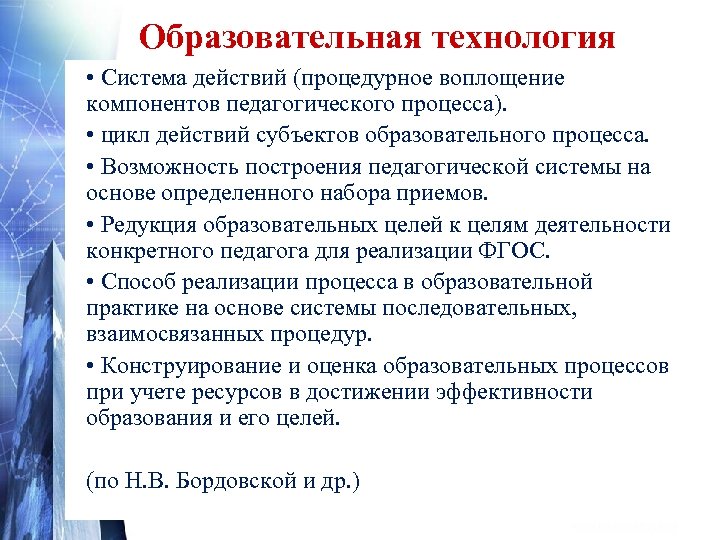 Образовательная технология

• Система действий (процедурное воплощение компонентов педагогического процесса).

• цикл действий субъектов образовательного процесса.

• Возможность построения педагогической системы на основе определенного набора приемов.

• Редукция образовательных целей к целям деятельности конкретного педагога для реализации ФГОС.

• Способ реализации процесса в образовательной практике на основе системы последовательных, взаимосвязанных процедур.

• Конструирование и оценка образовательных процессов при учете ресурсов в достижении эффективности образования и его целей.

(по Н.В. Бордовской и др.)